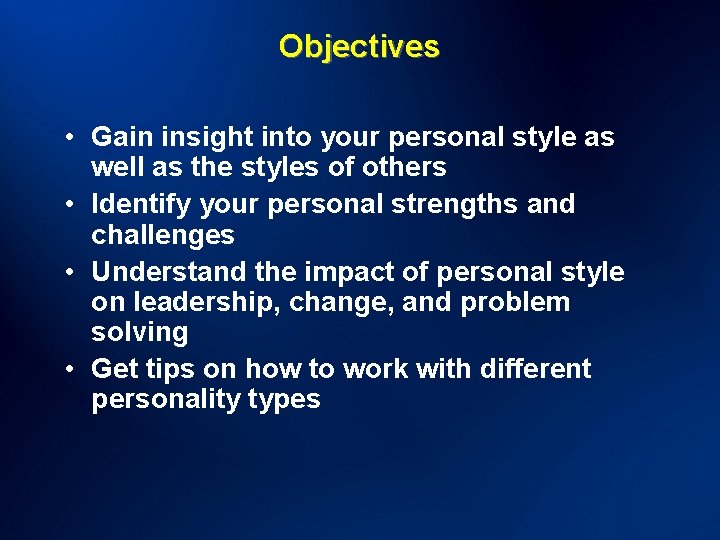 Objectives

• Gain insight into your personal style as well as the styles of others
• Identify your personal strengths and challenges
• Understand the impact of personal style on leadership, change, and problem solving
• Get tips on how to work with different personality types